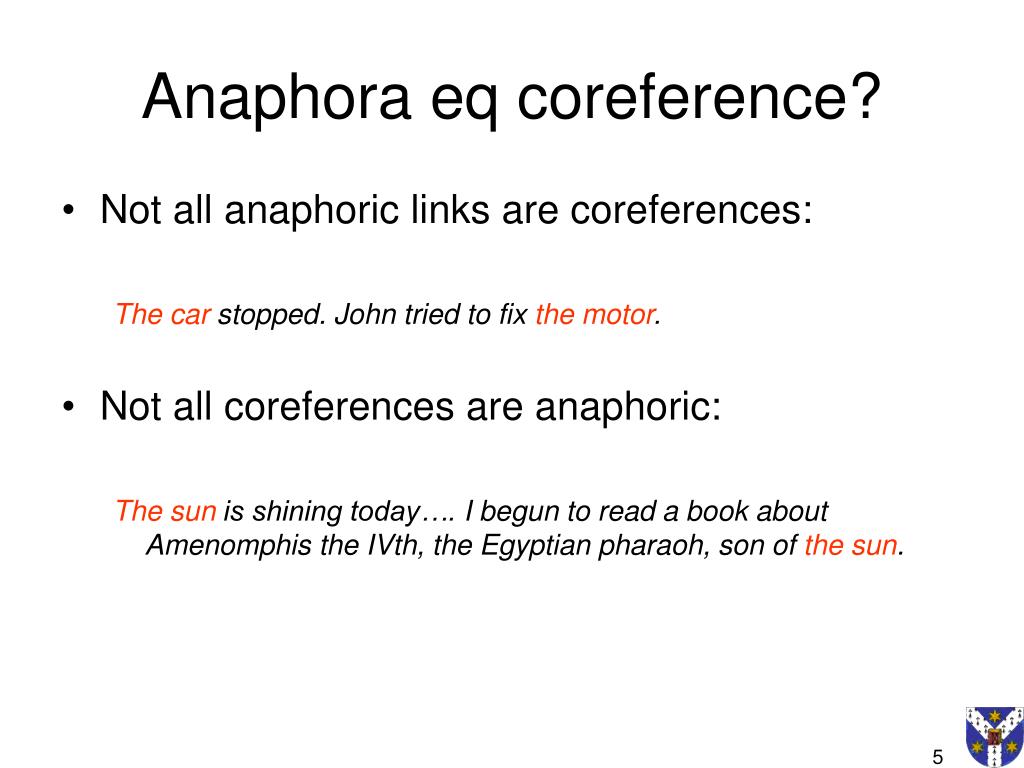 Anaphora eq coreference?

• Not all anaphoric links are coreferences:

The car stopped. John tried to fix the motor.

• Not all coreferences are anaphoric:

The sun is shining today…. I begun to read a book about Amenomphis the IVth, the Egyptian pharaoh, son of the sun.

5